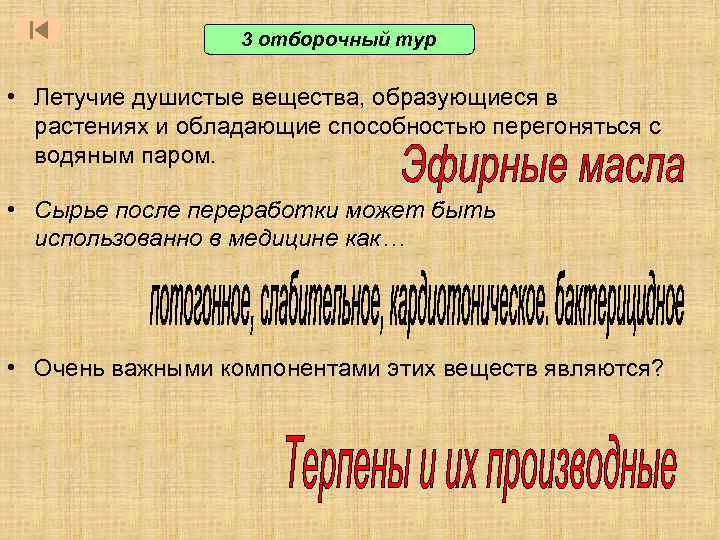 3 отборочный тур

• Летучие душистые вещества, образующиеся в растениях и обладающие способностью перегоняться с водяным паром.

Эфирные масла

• Сырье после переработки может быть использованно в медицине как…

потогонное, слабительное, кардиотоническое. бактерицидное

• Очень важными компонентами этих веществ являются?

Терпены и их производные